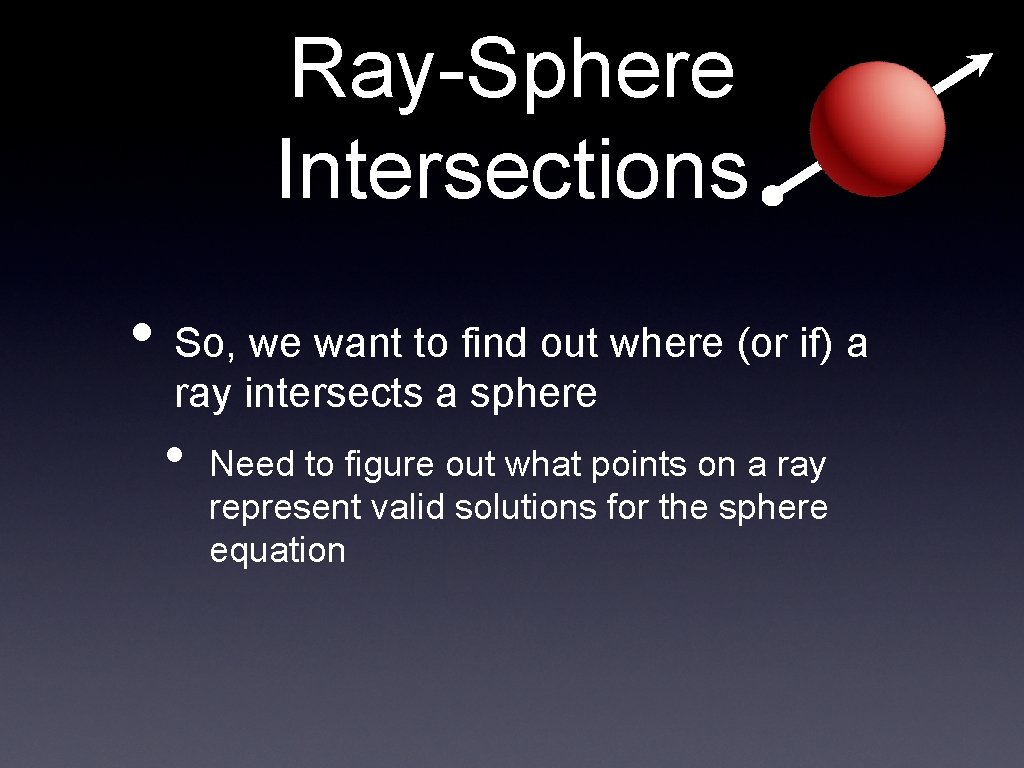 Ray-Sphere Intersections

• So, we want to find out where (or if) a ray intersects a sphere

• Need to figure out what points on a ray represent valid solutions for the sphere equation